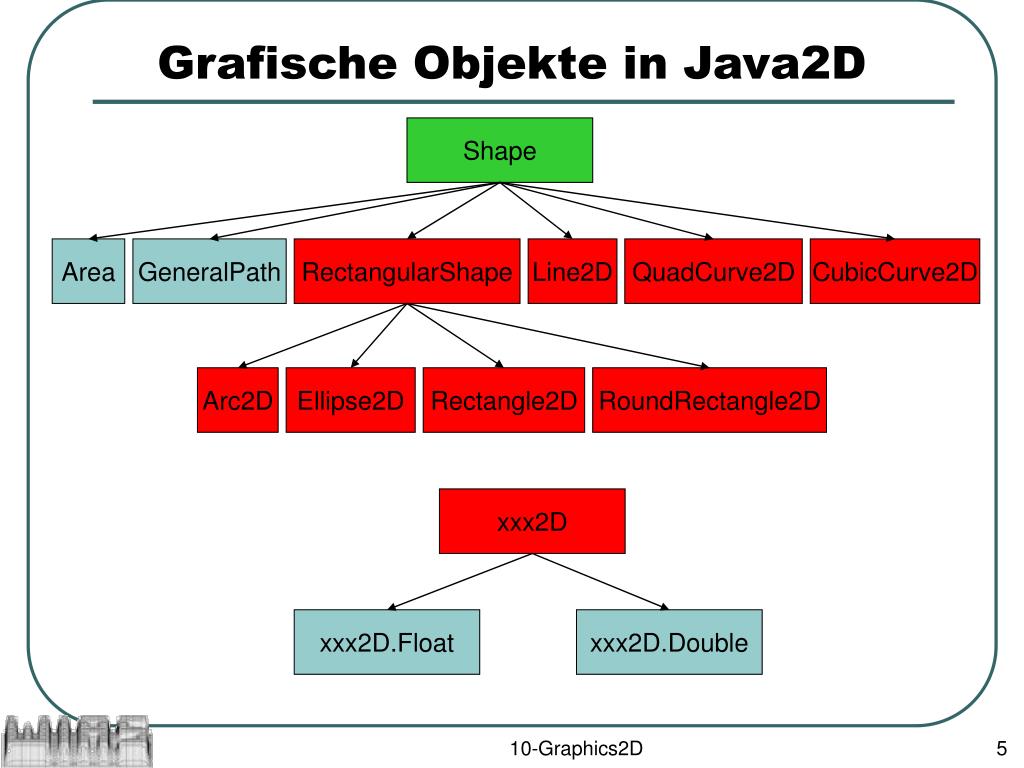 Grafische Objekte in Java2D

Shape

Area

GeneralPath

RectangularShape

Line2D

QuadCurve2D

CubicCurve2D

Arc2D

Ellipse2D

Rectangle2D

RoundRectangle2D

xxx2D

xxx2D.Float

xxx2D.Double

10-Graphics2D

5